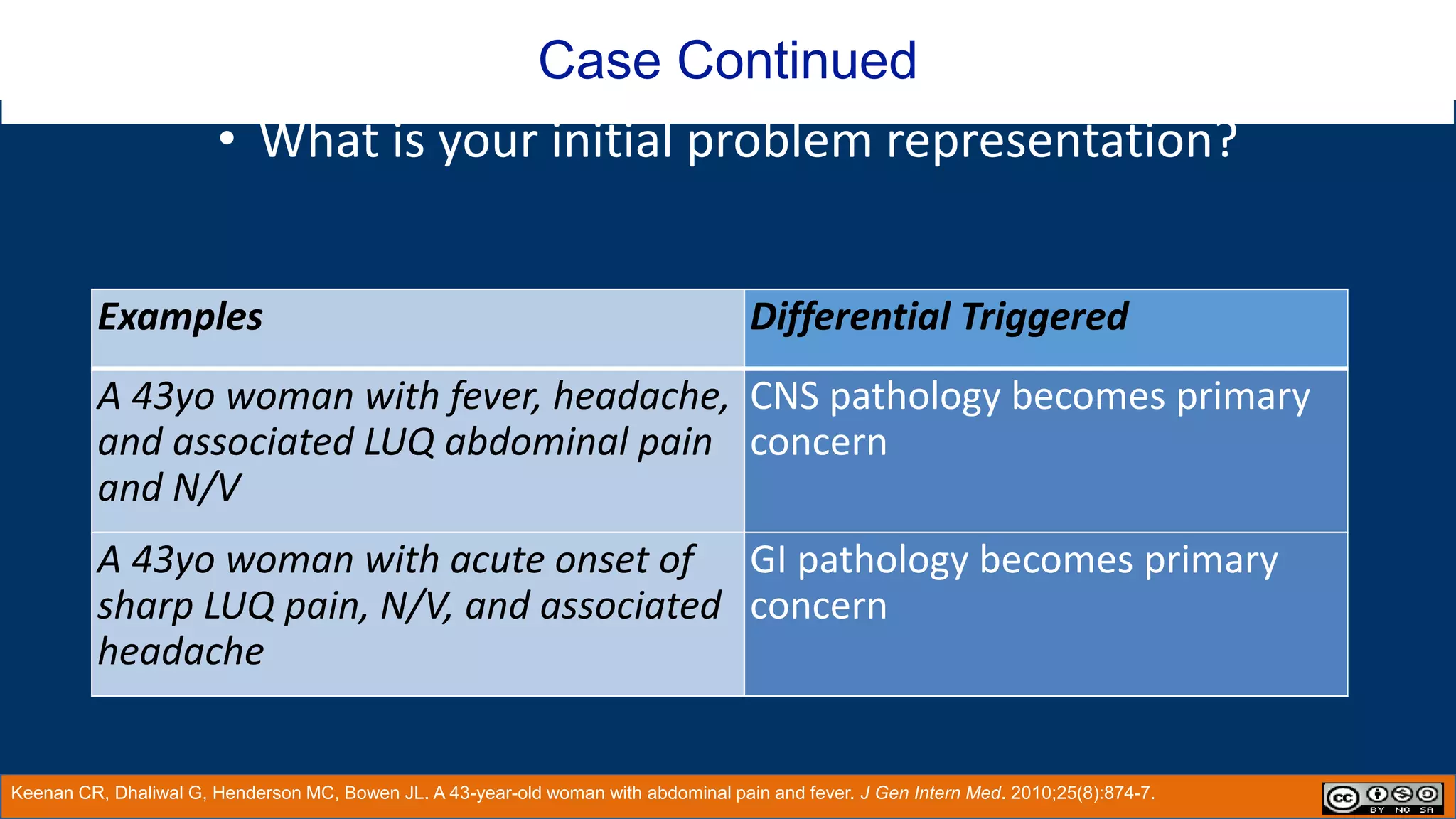 Case Continued

• What is your initial problem representation?

| Examples | Differential Triggered |
|---|---|
| A 43yo woman with fever, headache, and associated LUQ abdominal pain and N/V | CNS pathology becomes primary concern |
| A 43yo woman with acute onset of sharp LUQ pain, N/V, and associated headache | GI pathology becomes primary concern |

Keenan CR, Dhaliwal G, Henderson MC, Bowen JL. A 43-year-old woman with abdominal pain and fever. J Gen Intern Med. 2010;25(8):874-7.

cc BY NC SA